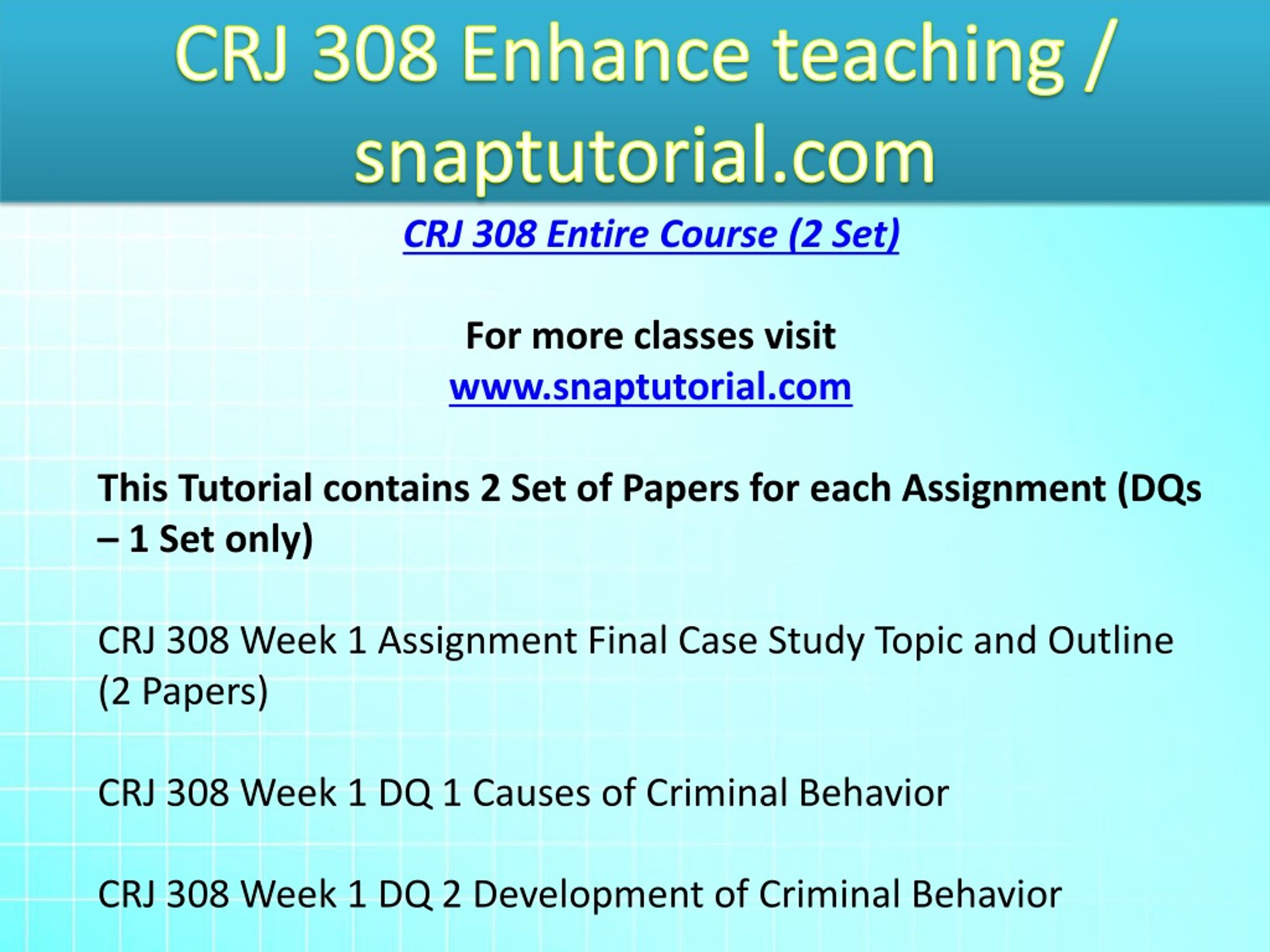 CRJ 308 Enhance teaching / snaptutorial.com

CRJ 308 Entire Course (2 Set)

For more classes visit
www.snaptutorial.com

This Tutorial contains 2 Set of Papers for each Assignment (DQs – 1 Set only)

CRJ 308 Week 1 Assignment Final Case Study Topic and Outline (2 Papers)

CRJ 308 Week 1 DQ 1 Causes of Criminal Behavior

CRJ 308 Week 1 DQ 2 Development of Criminal Behavior